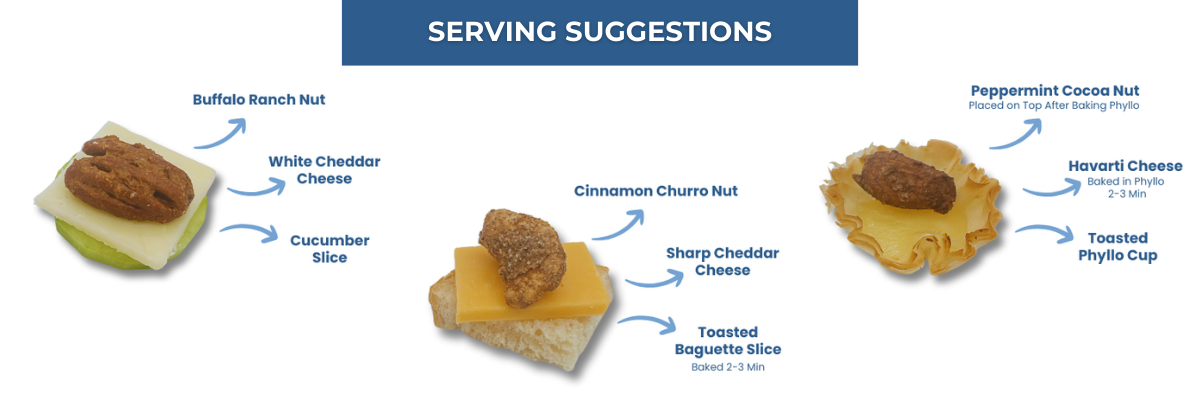 SERVING SUGGESTIONS

Buffalo Ranch Nut

White Cheddar Cheese

Cucumber Slice

Cinnamon Churro Nut

Sharp Cheddar Cheese

Toasted Baguette Slice
Baked 2-3 Min

Peppermint Cocoa Nut
Placed on Top After Baking Phyllo

Havarti Cheese
Baked in Phyllo 2-3 Min

Toasted Phyllo Cup